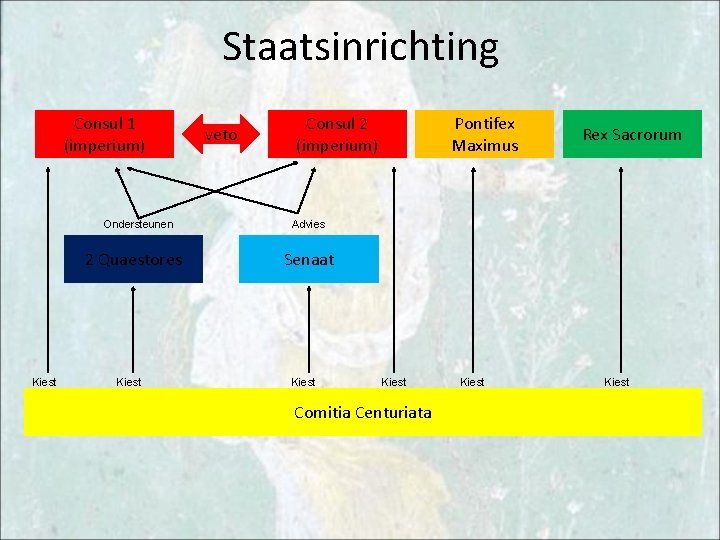 Staatsinrichting

Consul 1 (imperium)

veto

Consul 2 (imperium)

Pontifex Maximus

Rex Sacrorum

Ondersteunen

Advies

2 Quaestores

Senaat

Kiest

Kiest

Kiest

Kiest

Kiest

Kiest

Comitia Centuriata